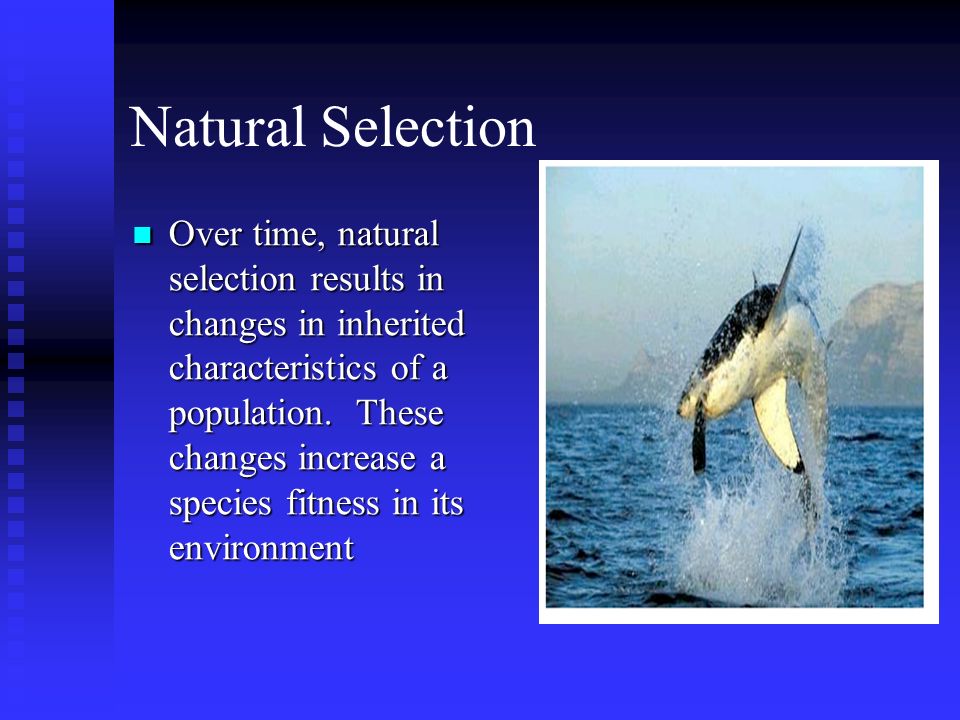 Natural Selection

Over time, natural selection results in changes in inherited characteristics of a population. These changes increase a species fitness in its environment